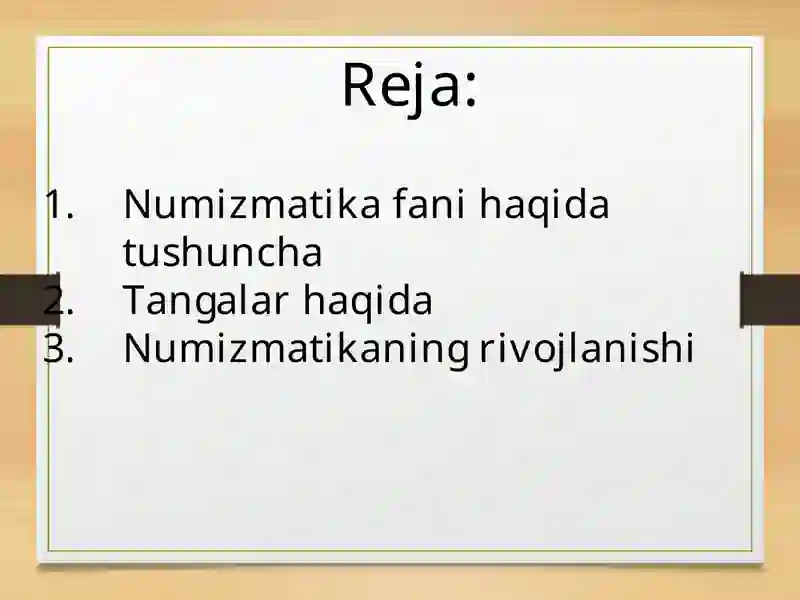 Reja:

1. Numizmatika fani haqida tushuncha
2. Tangalar haqida
3. Numizmatikaning rivojlanishi